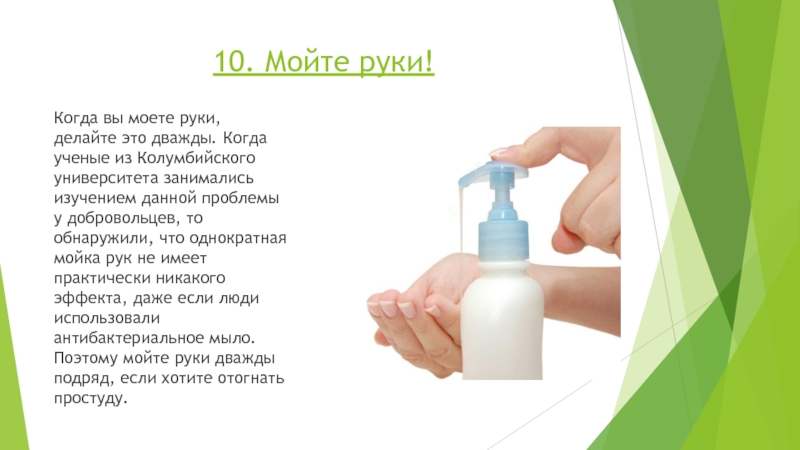 10. Мойте руки!

Когда вы моете руки, делайте это дважды. Когда ученые из Колумбийского университета занимались изучением данной проблемы у добровольцев, то обнаружили, что однократная мойка рук не имеет практически никакого эффекта, даже если люди использовали антибактериальное мыло. Поэтому мойте руки дважды подряд, если хотите отогнать простуду.